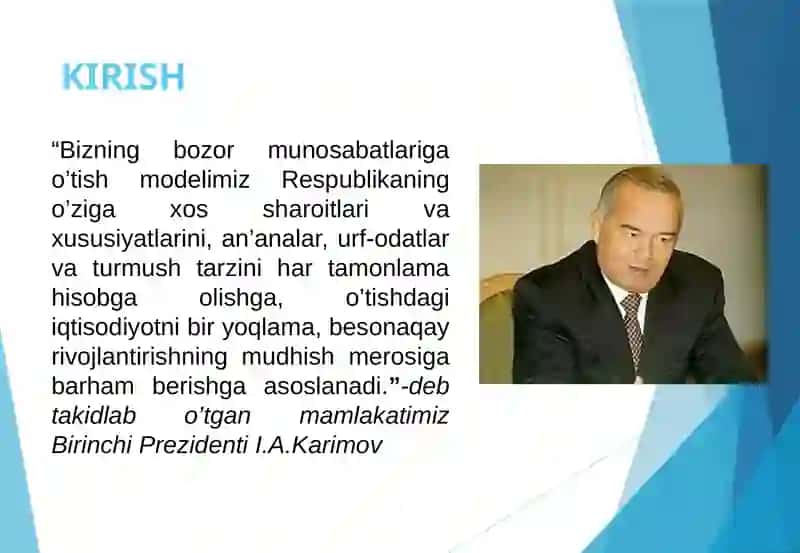 KIRISH

“Bizning bozor munosabatlariga o’tish modelimiz Respublikaning o’ziga xos sharoitlari va xususiyatlarini, an’analar, urf-odatlar va turmush tarzini har tamonlama hisobga olishga, o’tishdagi iqtisodiyotni bir yoqlama, besonaqay rivojlantirishning mudhish merosiga barham berishga asoslanadi.”-deb takidlab o’tgan mamlakatimiz Birinchi Prezidenti I.A.Karimov